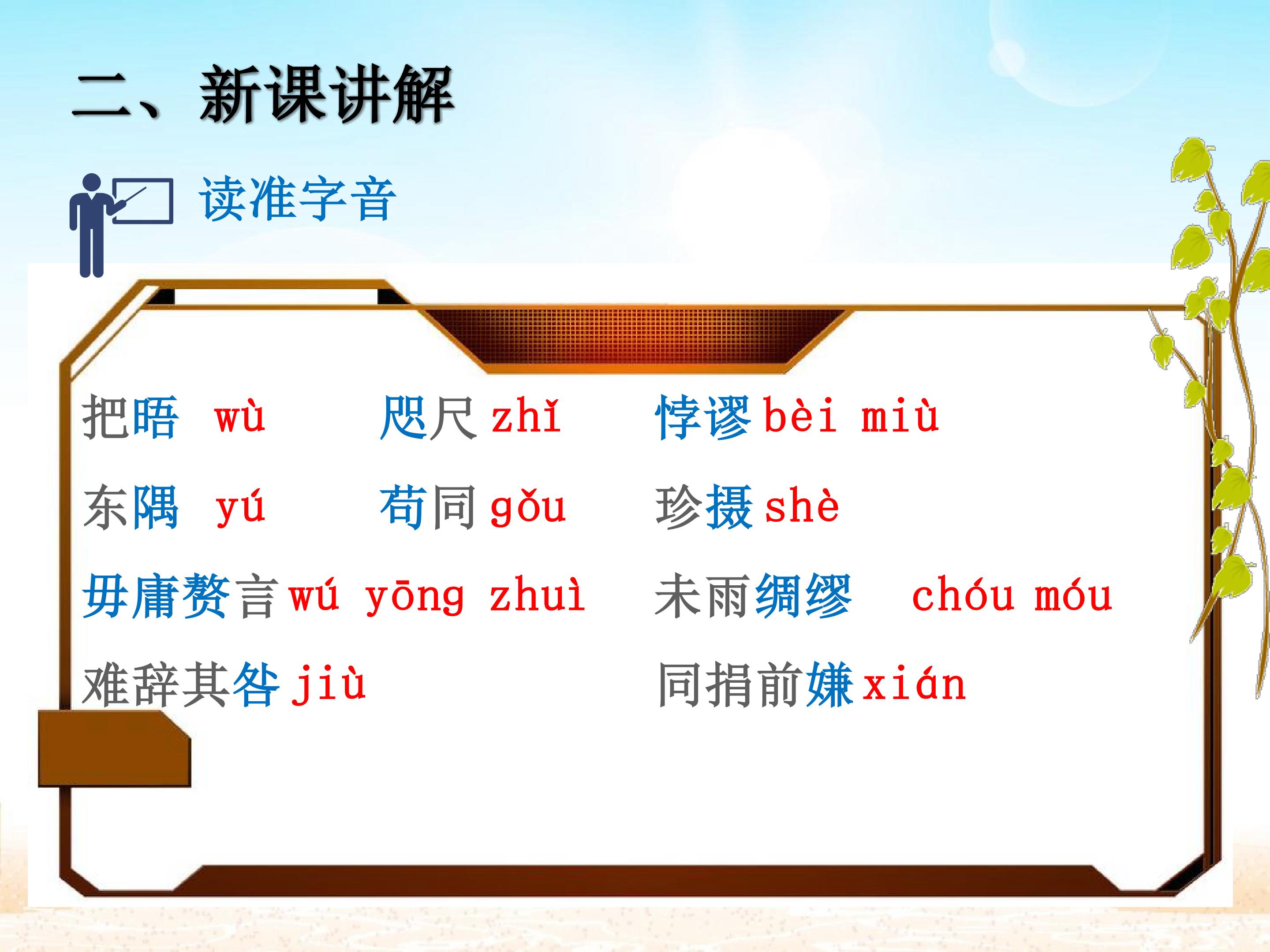 二、新课讲解

读准字音

把晤 wù 咫尺zhǐ 悖谬bèi miù

东隅 yú 苟同gǒu 珍摄shè

毋庸赘言wú yōng zhuì 未雨绸缪 chóu móu

难辞其咎jiù 同捐前嫌xián